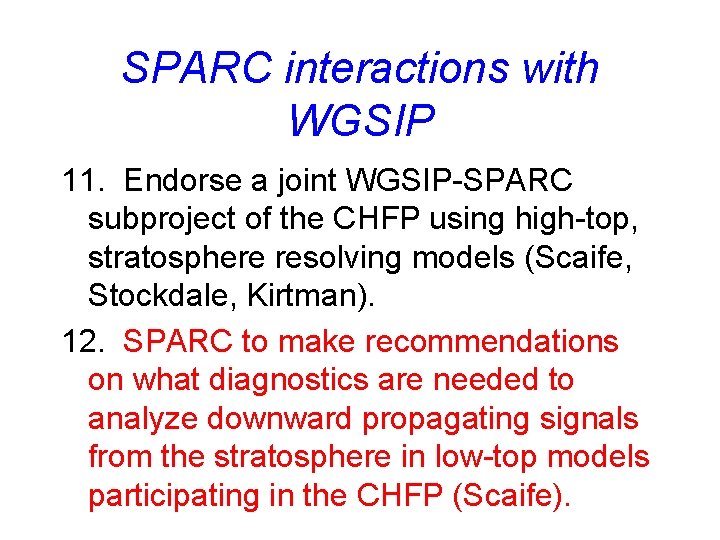 SPARC interactions with WGSIP

11. Endorse a joint WGSIP-SPARC subproject of the CHFP using high-top, stratosphere resolving models (Scaife, Stockdale, Kirtman).

12. SPARC to make recommendations on what diagnostics are needed to analyze downward propagating signals from the stratosphere in low-top models participating in the CHFP (Scaife).